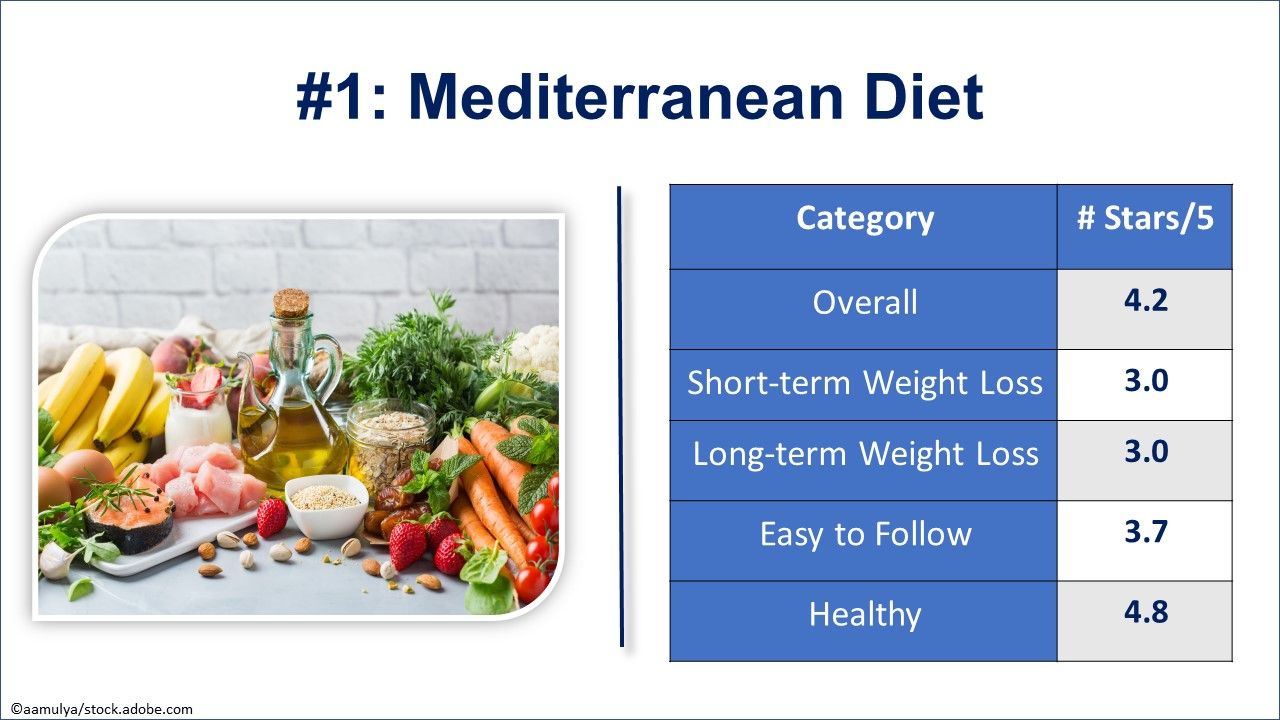 #1: Mediterranean Diet

| Category | # Stars/5 |
|---|---|
| Overall | 4.2 |
| Short-term Weight Loss | 3.0 |
| Long-term Weight Loss | 3.0 |
| Easy to Follow | 3.7 |
| Healthy | 4.8 |

©aamulya/stock.adobe.com